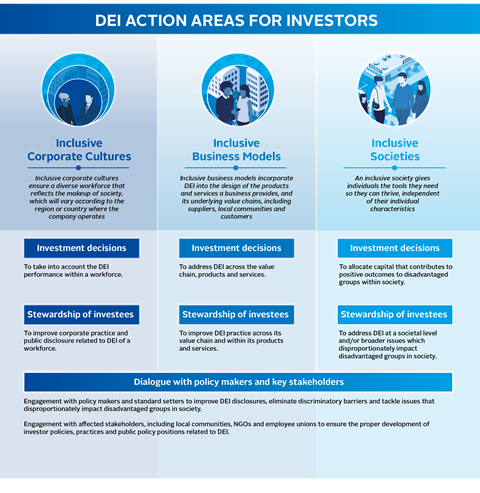 DEI ACTION AREAS FOR INVESTORS

Inclusive Corporate Cultures

Inclusive corporate cultures ensure a diverse workforce that reflects the makeup of society, which will vary according to the region or country where the company operates

Investment decisions

To take into account the DEI performance within a workforce.

Stewardship of investees

To improve corporate practice and public disclosure related to DEI of a workforce.

Inclusive Business Models

Inclusive business models incorporate DEI into the design of the products and services a business provides, and its underlying value chains, including suppliers, local communities and customers

Investment decisions

To address DEI across the value chain, products and services.

Stewardship of investees

To improve DEI practice across its value chain and within its products and services.

Inclusive Societies

An inclusive society gives individuals the tools they need so they can thrive, independent of their individual characteristics

Investment decisions

To allocate capital that contributes to positive outcomes to disadvantaged groups within society.

Stewardship of investees

To address DEI at a societal level and/or broader issues which disproportionately impact disadvantaged groups in society.

Dialogue with policy makers and key stakeholders

Engagement with policy makers and standard setters to improve DEI disclosures, eliminate discriminatory barriers and tackle issues that disproportionately impact disadvantaged groups in society.

Engagement with affected stakeholders, including local communities, NGOs and employee unions to ensure the proper development of investor policies, practices and public policy positions related to DEI.